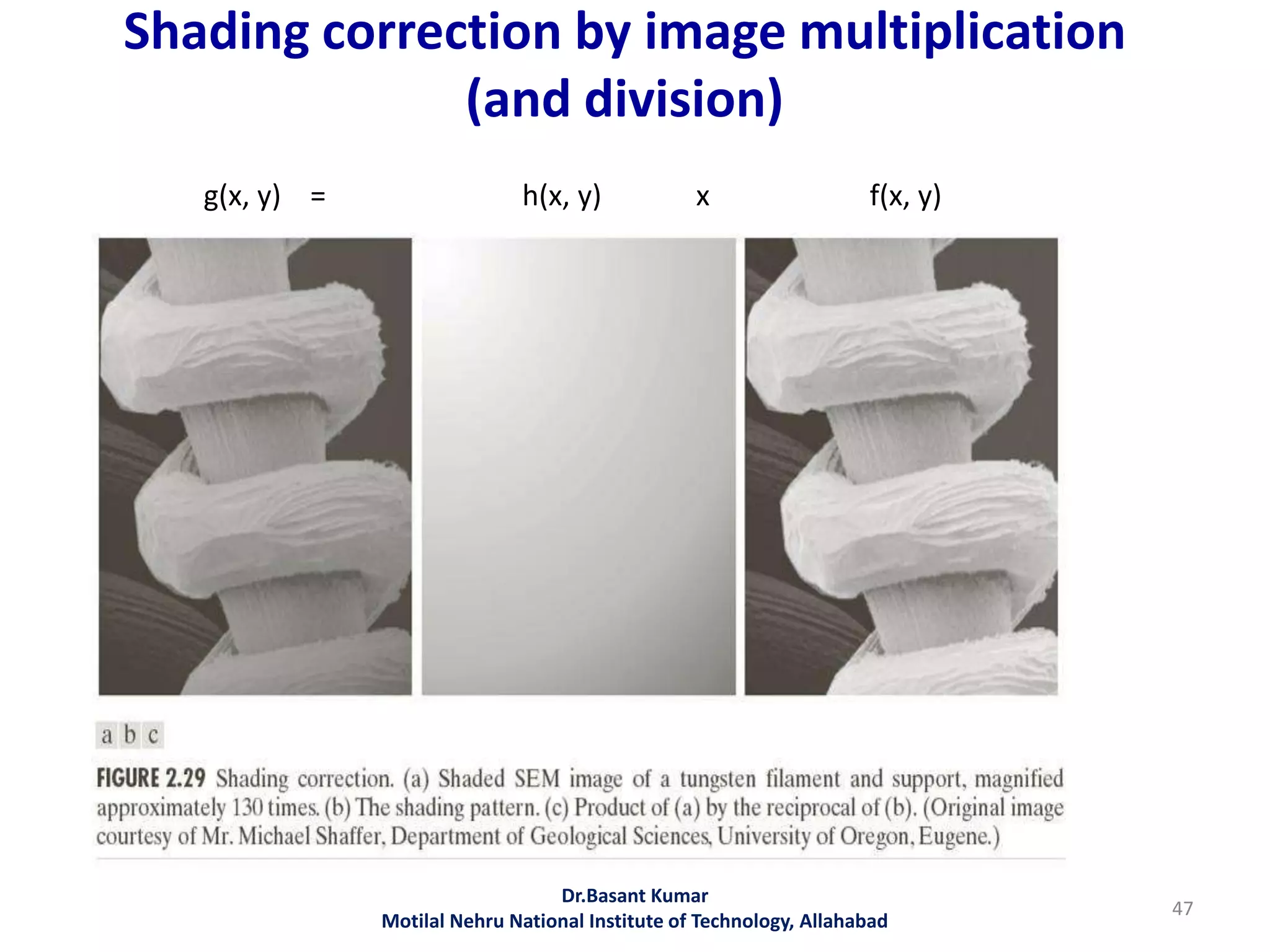 Shading correction by image multiplication (and division)

g(x, y) = h(x, y) x f(x, y)

a b c

FIGURE 2.29 Shading correction. (a) Shaded SEM image of a tungsten filament and support, magnified approximately 130 times. (b) The shading pattern. (c) Product of (a) by the reciprocal of (b). (Original image courtesy of Mr. Michael Shaffer, Department of Geological Sciences, University of Oregon, Eugene.)

Dr.Basant Kumar
Motilal Nehru National Institute of Technology, Allahabad

47